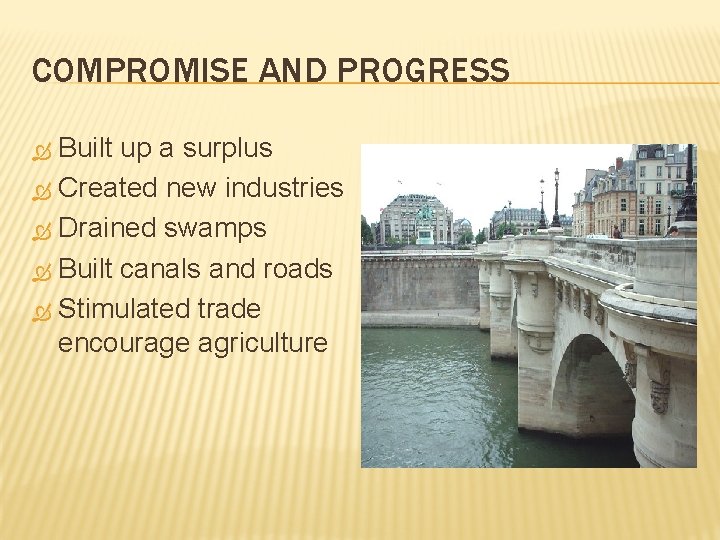 COMPROMISE AND PROGRESS

Built up a surplus
Created new industries
Drained swamps
Built canals and roads
Stimulated trade encourage agriculture